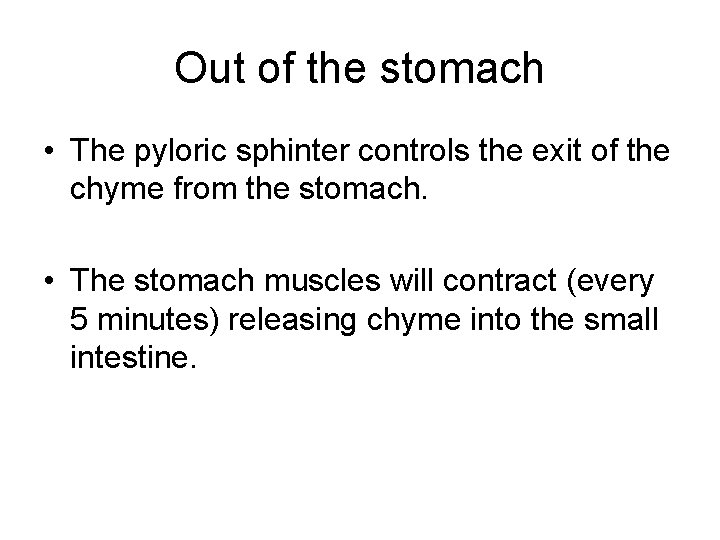 Out of the stomach

• The pyloric sphinter controls the exit of the chyme from the stomach.

• The stomach muscles will contract (every 5 minutes) releasing chyme into the small intestine.